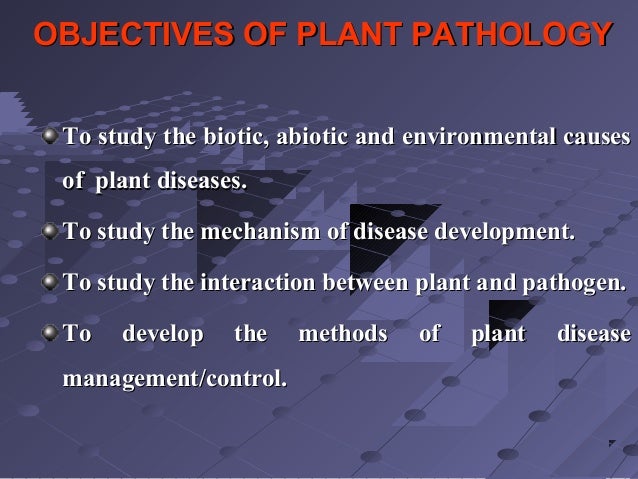 OBJECTIVES OF PLANT PATHOLOGY

To study the biotic, abiotic and environmental causes of plant diseases.

To study the mechanism of disease development.

To study the interaction between plant and pathogen.

To develop the methods of plant disease management/control.